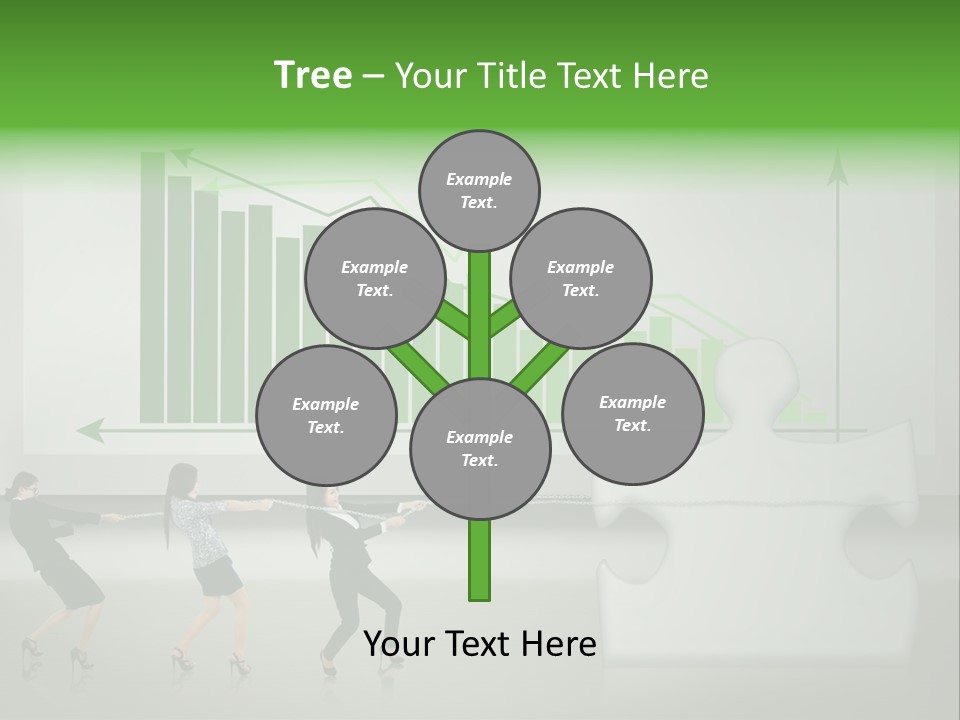 Tree – Your Title Text Here

Example Text.

Example Text.

Example Text.

Example Text.

Example Text.

Example Text.

Your Text Here